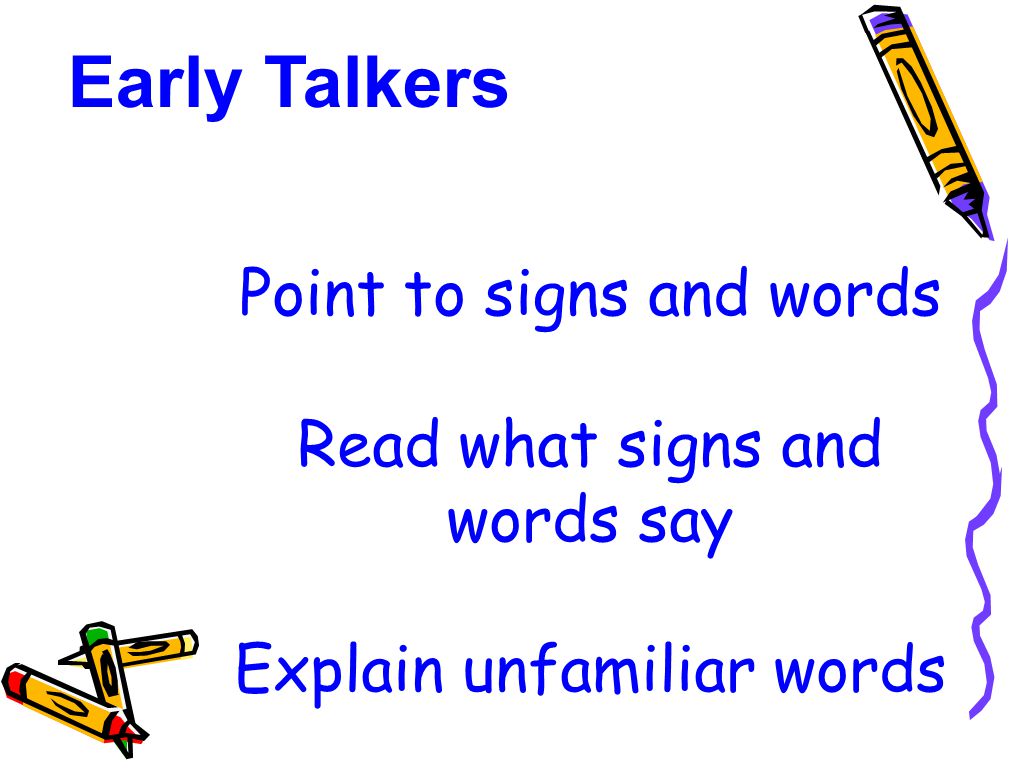 Early Talkers

Point to signs and words

Read what signs and words say

Explain unfamiliar words